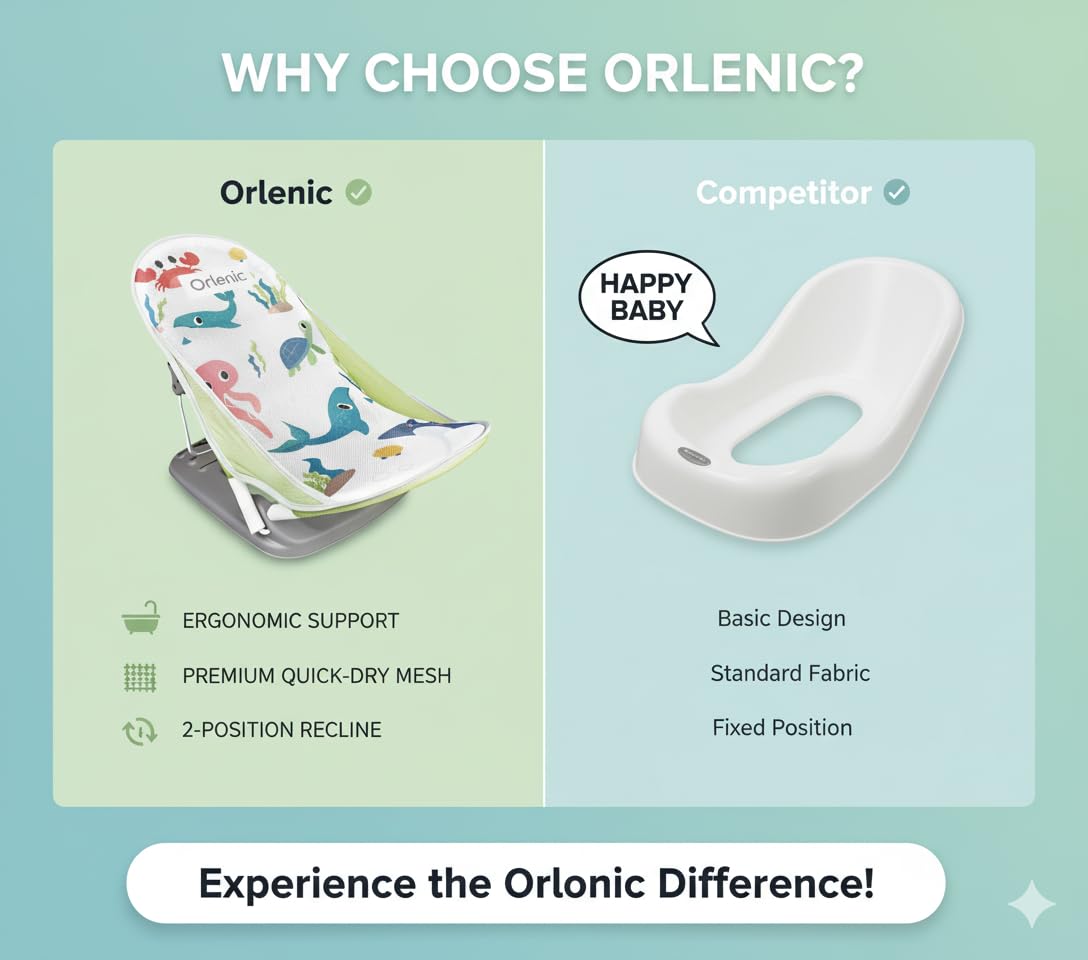 WHY CHOOSE ORLENIC?

Orlenic

Orlenic

ERGONOMIC SUPPORT

PREMIUM QUICK-DRY MESH

2-POSITION RECLINE

Competitor

HAPPY BABY

Basic Design

Standard Fabric

Fixed Position

Experience the Orlonic Difference!